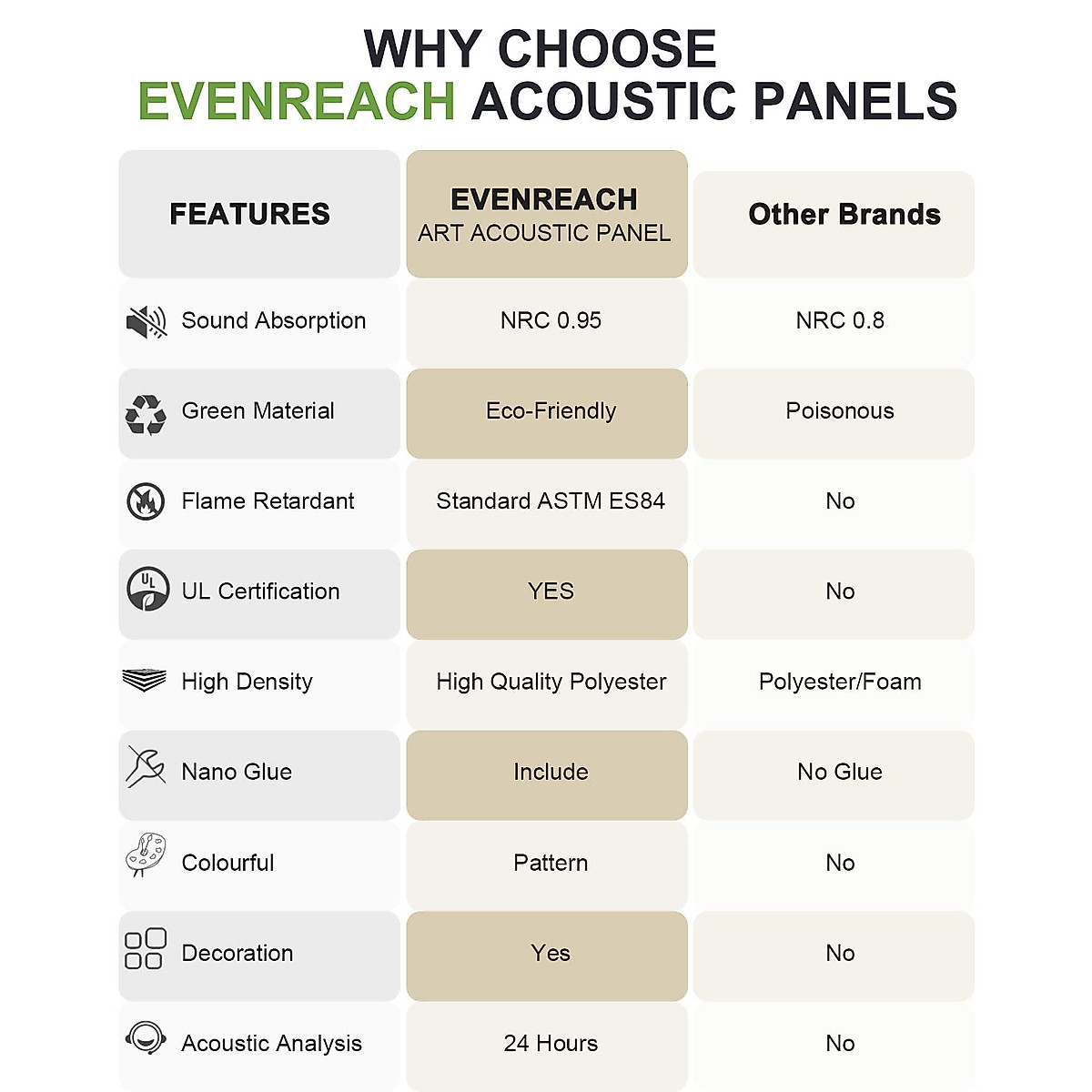 WHY CHOOSE
EVENREACH ACOUSTIC PANELS

| FEATURES | EVENREACH ART ACOUSTIC PANEL | Other Brands |
|---|---|---|
| Sound Absorption | NRC 0.95 | NRC 0.8 |
| Green Material | Eco-Friendly | Poisonous |
| Flame Retardant | Standard ASTM ES84 | No |
| UL Certification | YES | No |
| High Density | High Quality Polyester | Polyester/Foam |
| Nano Glue | Include | No Glue |
| Colourful | Pattern | No |
| Decoration | Yes | No |
| Acoustic Analysis | 24 Hours | No |